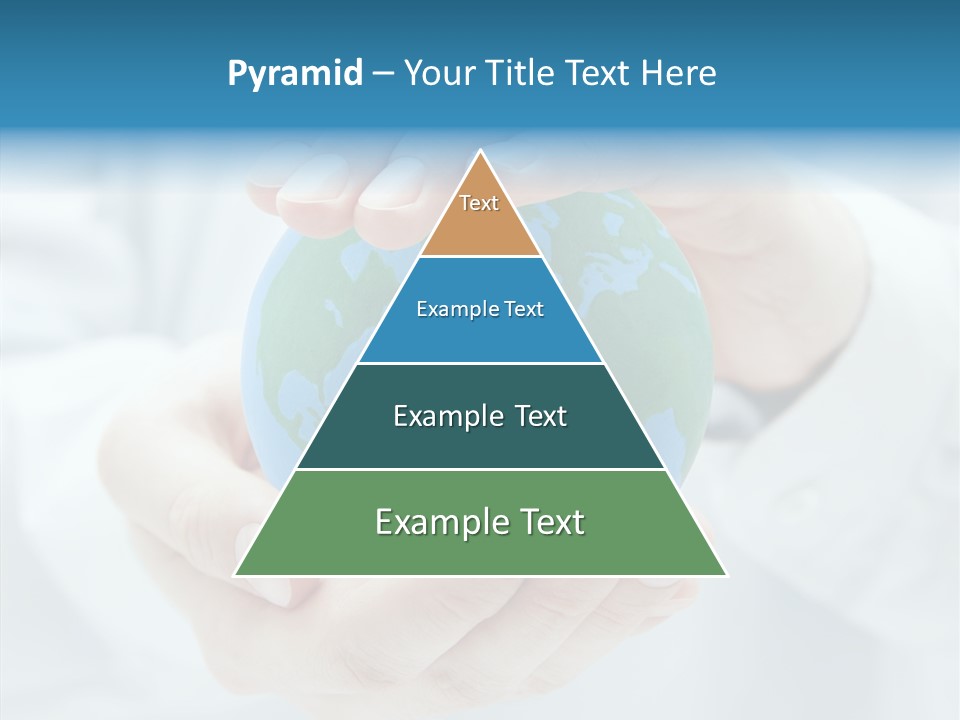 Pyramid – Your Title Text Here

Text

Example Text

Example Text

Example Text